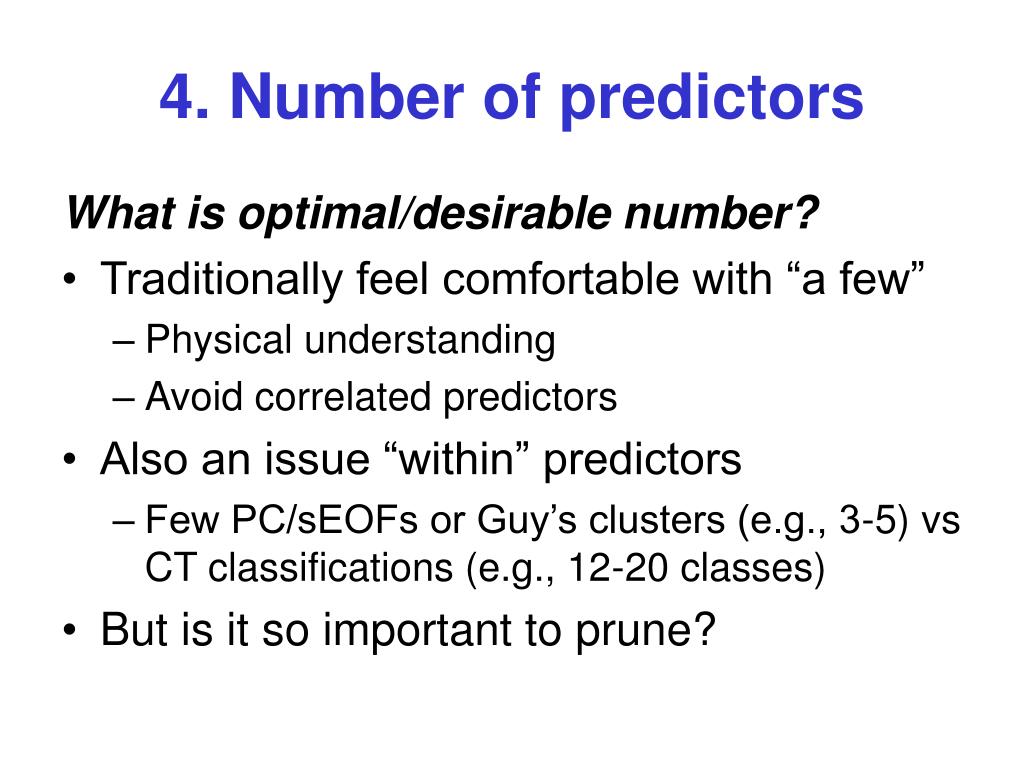 4. Number of predictors

What is optimal/desirable number?

• Traditionally feel comfortable with “a few”
  – Physical understanding
  – Avoid correlated predictors
• Also an issue “within” predictors
  – Few PC/sEOFs or Guy’s clusters (e.g., 3-5) vs CT classifications (e.g., 12-20 classes)
• But is it so important to prune?